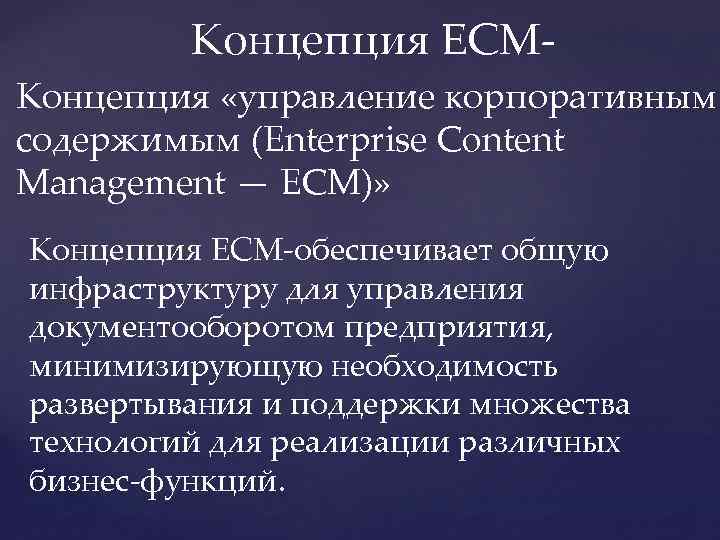 Концепция ECM-

Концепция «управление корпоративным содержимым (Enterprise Content Management — ECM)»

Концепция ECM-обеспечивает общую инфраструктуру для управления документооборотом предприятия, минимизирующую необходимость развертывания и поддержки множества технологий для реализации различных бизнес-функций.